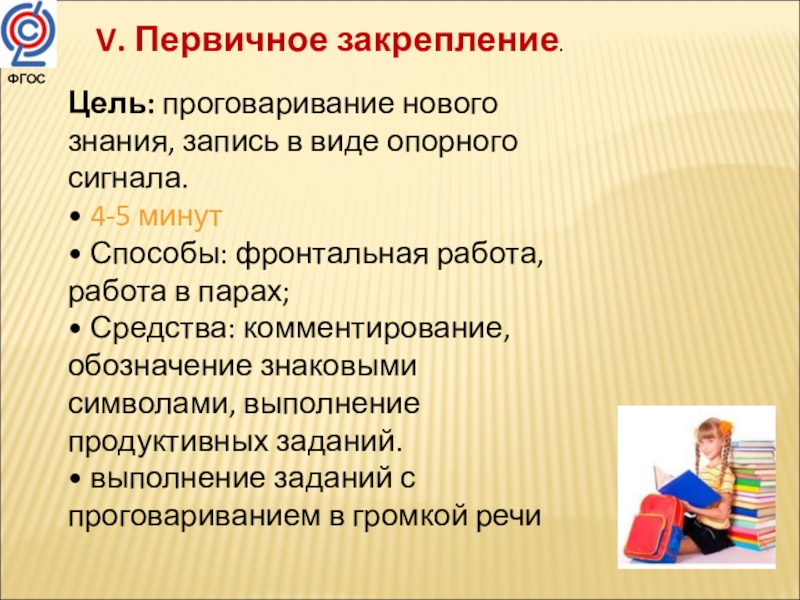 ФГОС

V. Первичное закрепление.

Цель: проговаривание нового знания, запись в виде опорного сигнала.
• 4-5 минут
• Способы: фронтальная работа, работа в парах;
• Средства: комментирование, обозначение знаковыми символами, выполнение продуктивных заданий.
• выполнение заданий с проговариванием в громкой речи